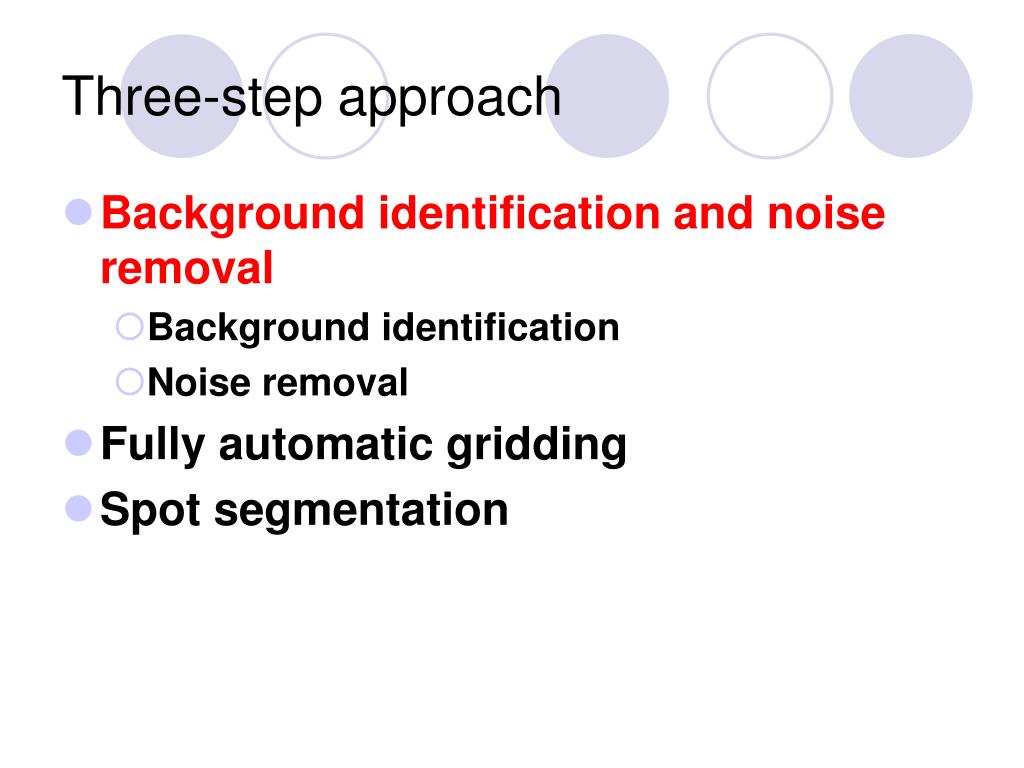 Three-step approach

Background identification and noise removal

Background identification

Noise removal

Fully automatic gridding

Spot segmentation